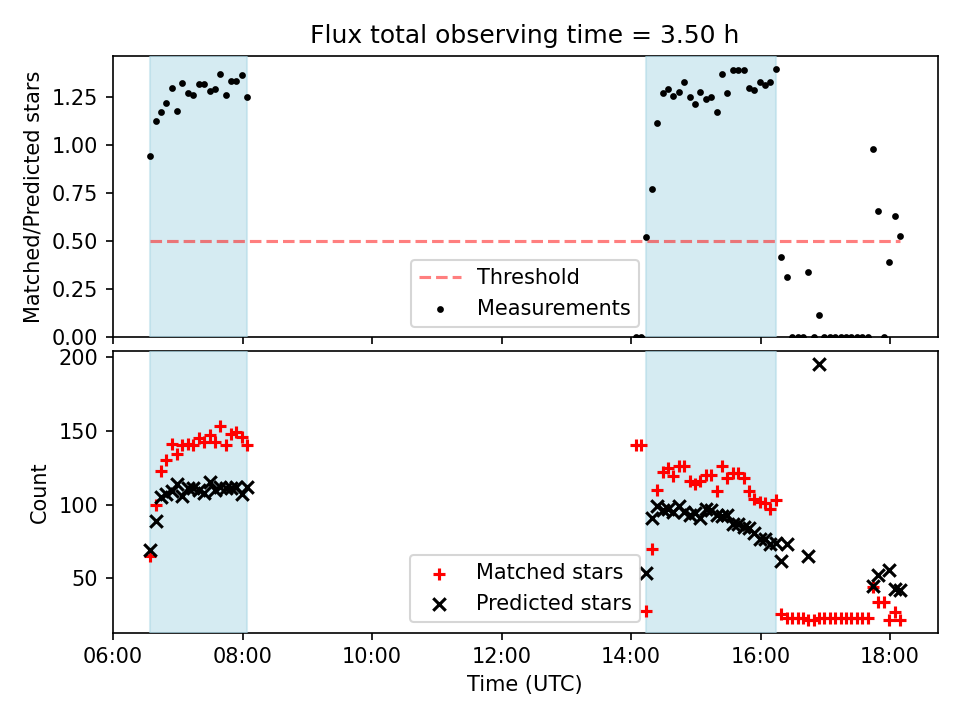 Flux total observing time = 3.50 h

Matched/Predicted stars

1.25
1.00
0.75
0.50
0.25
0.00

Threshold
Measurements

Count

200
150
100
50

Matched stars
Predicted stars

06:00
08:00
10:00
12:00
14:00
16:00
18:00

Time (UTC)